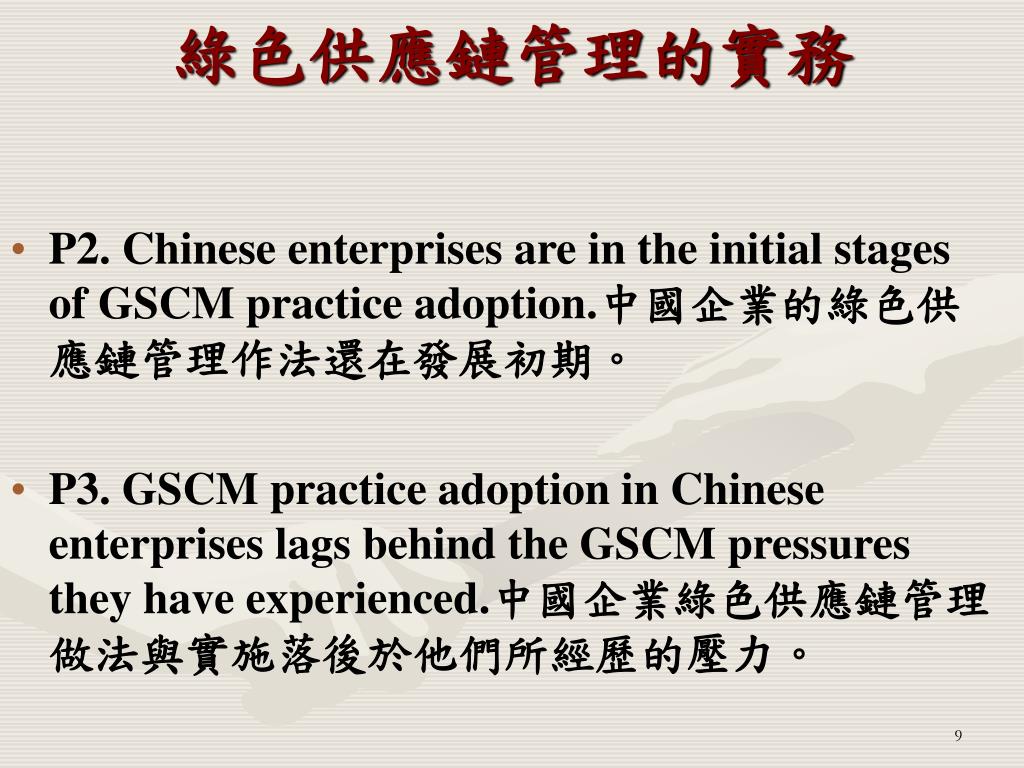 綠色供應鏈管理的實務

• P2. Chinese enterprises are in the initial stages of GSCM practice adoption.中國企業的綠色供應鏈管理作法還在發展初期。

• P3. GSCM practice adoption in Chinese enterprises lags behind the GSCM pressures they have experienced.中國企業綠色供應鏈管理做法與實施落後於他們所經歷的壓力。

9